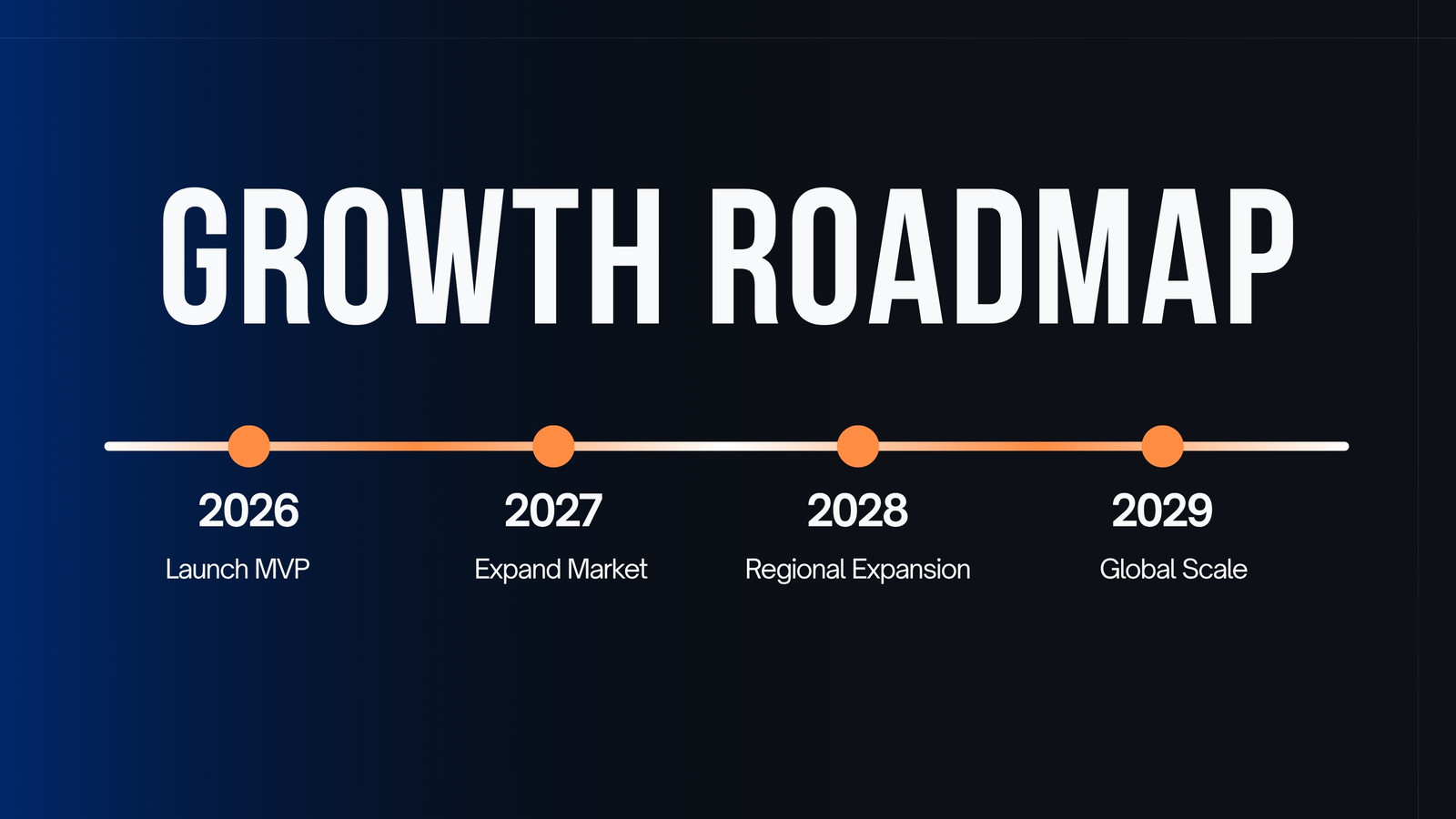 GROWTH ROADMAP

2026
Launch MVP

2027
Expand Market

2028
Regional Expansion

2029
Global Scale